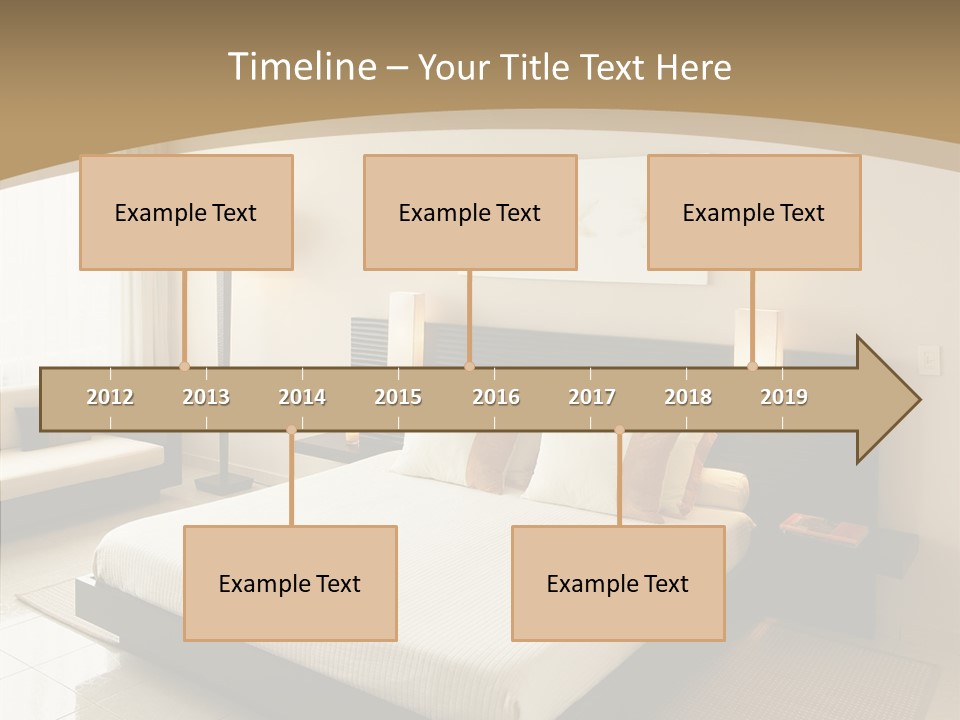 Timeline – Your Title Text Here

Example Text

Example Text

Example Text

2012
2013
2014
2015
2016
2017
2018
2019

Example Text

Example Text